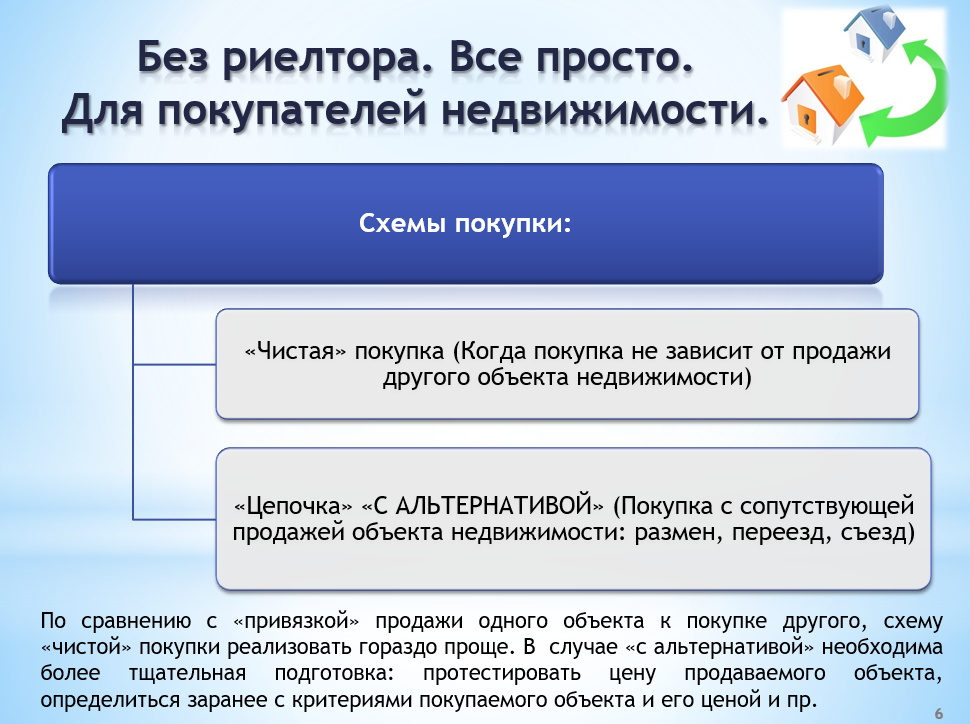 Без риелтора. Все просто. Для покупателей недвижимости.

Схемы покупки:

«Чистая» покупка (Когда покупка не зависит от продажи другого объекта недвижимости)

«Цепочка» «С АЛЬТЕРНАТИВОЙ» (Покупка с сопутствующей продажей объекта недвижимости: размен, переезд, съезд)

По сравнению с «привязкой» продажи одного объекта к покупке другого, схему «чистой» покупки реализовать гораздо проще. В случае «с альтернативой» необходима более тщательная подготовка: протестировать цену продаваемого объекта, определиться заранее с критериями покупаемого объекта и его ценой и пр.

6